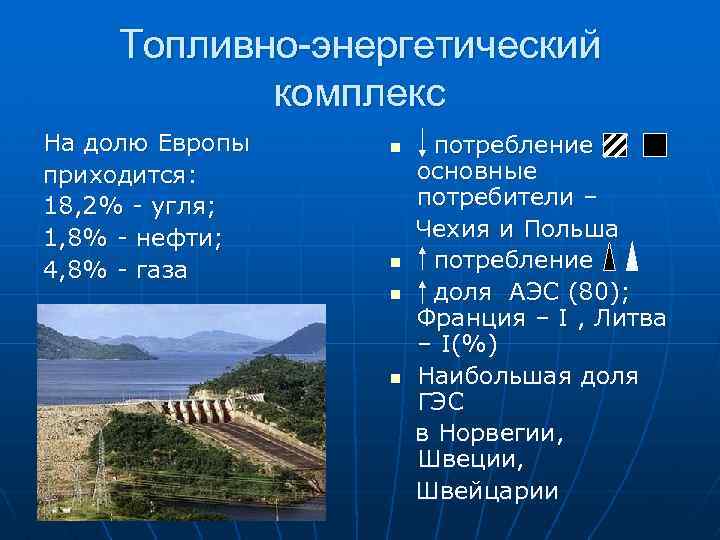 Топливно-энергетический комплекс

На долю Европы приходится:
18,2% - угля;
1,8% - нефти;
4,8% - газа

- ↓ потребление основные потребители – Чехия и Польша
- ↑ потребление
- ↑ доля АЭС (80); Франция – I , Литва – I(%)
- Наибольшая доля ГЭС в Норвегии, Швеции, Швейцарии